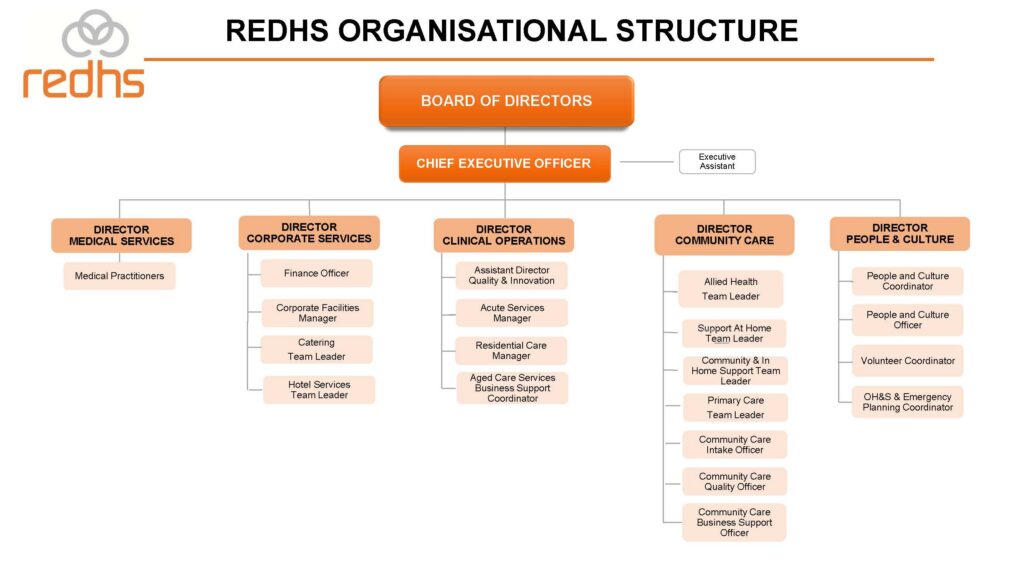 redhs

REDHS ORGANISATIONAL STRUCTURE

BOARD OF DIRECTORS

CHIEF EXECUTIVE OFFICER

Executive Assistant

DIRECTOR MEDICAL SERVICES

Medical Practitioners

DIRECTOR CORPORATE SERVICES

Finance Officer

Corporate Facilities Manager

Catering Team Leader

Hotel Services Team Leader

DIRECTOR CLINICAL OPERATIONS

Assistant Director Quality & Innovation

Acute Services Manager

Residential Care Manager

Aged Care Services Business Support Coordinator

DIRECTOR COMMUNITY CARE

Allied Health Team Leader

Support At Home Team Leader

Community & In Home Support Team Leader

Primary Care Team Leader

Community Care Intake Officer

Community Care Quality Officer

Community Care Business Support Officer

DIRECTOR PEOPLE & CULTURE

People and Culture Coordinator

People and Culture Officer

Volunteer Coordinator

OH&S & Emergency Planning Coordinator